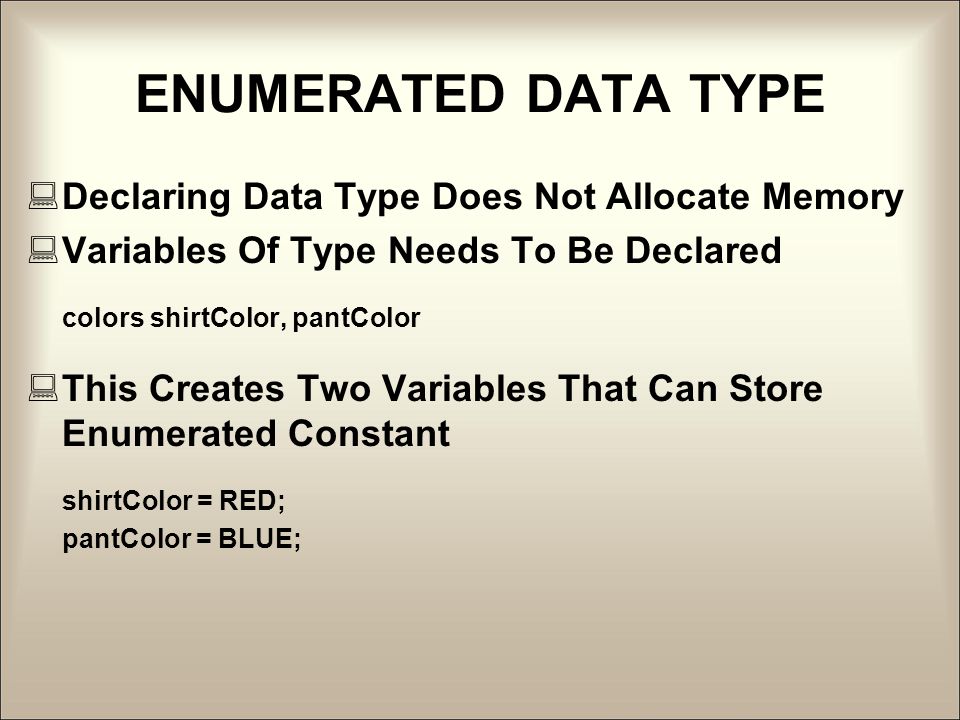 ENUMERATED DATA TYPE

Declaring Data Type Does Not Allocate Memory

Variables Of Type Needs To Be Declared

colors shirtColor, pantColor

This Creates Two Variables That Can Store Enumerated Constant

shirtColor = RED;
pantColor = BLUE;